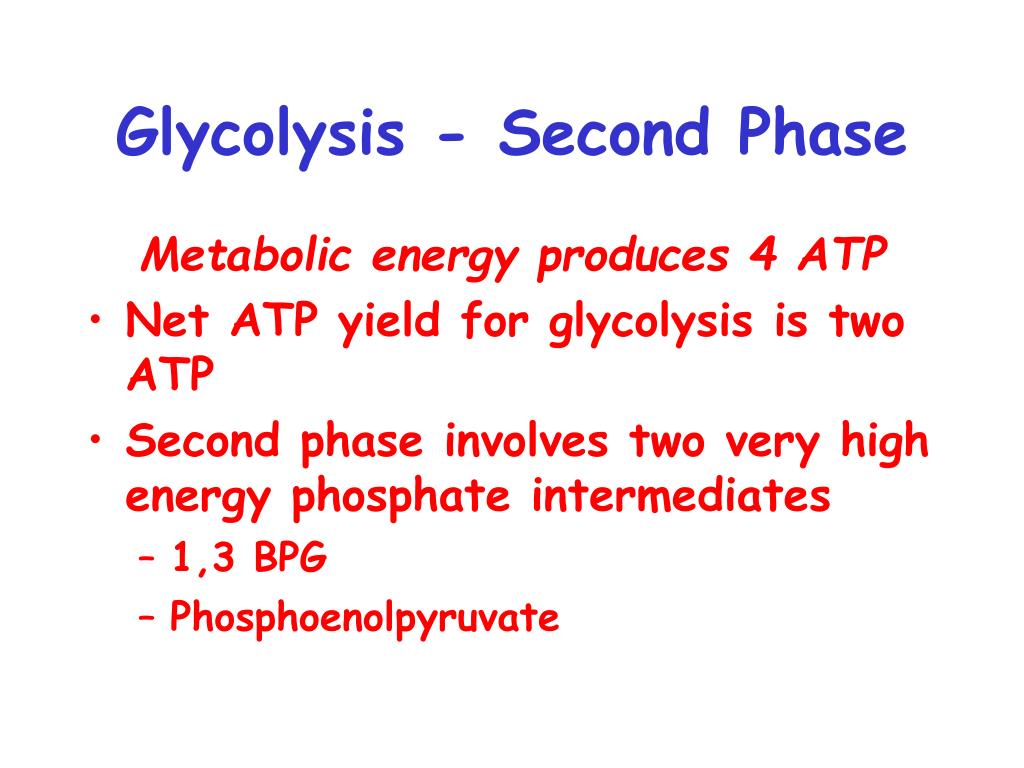 Glycolysis - Second Phase

Metabolic energy produces 4 ATP

• Net ATP yield for glycolysis is two ATP
• Second phase involves two very high energy phosphate intermediates
  – 1,3 BPG
  – Phosphoenolpyruvate